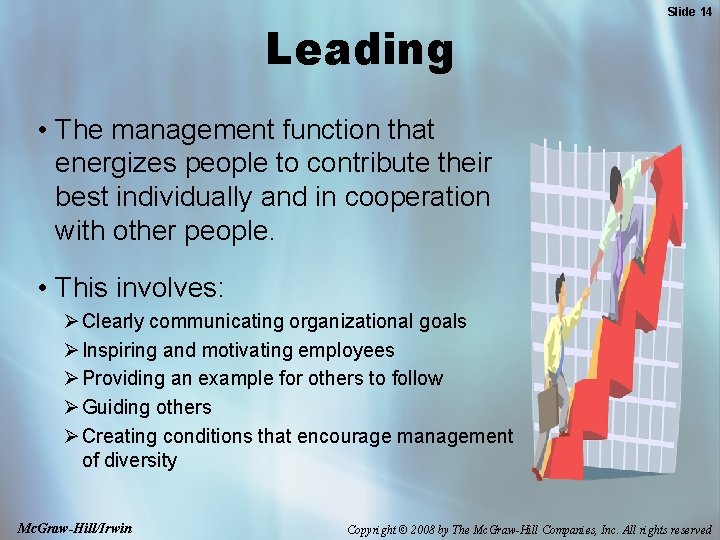 Slide 14

Leading

• The management function that energizes people to contribute their best individually and in cooperation with other people.

• This involves:
➢ Clearly communicating organizational goals
➢ Inspiring and motivating employees
➢ Providing an example for others to follow
➢ Guiding others
➢ Creating conditions that encourage management of diversity

McGraw-Hill/Irwin

Copyright © 2008 by The McGraw-Hill Companies, Inc. All rights reserved